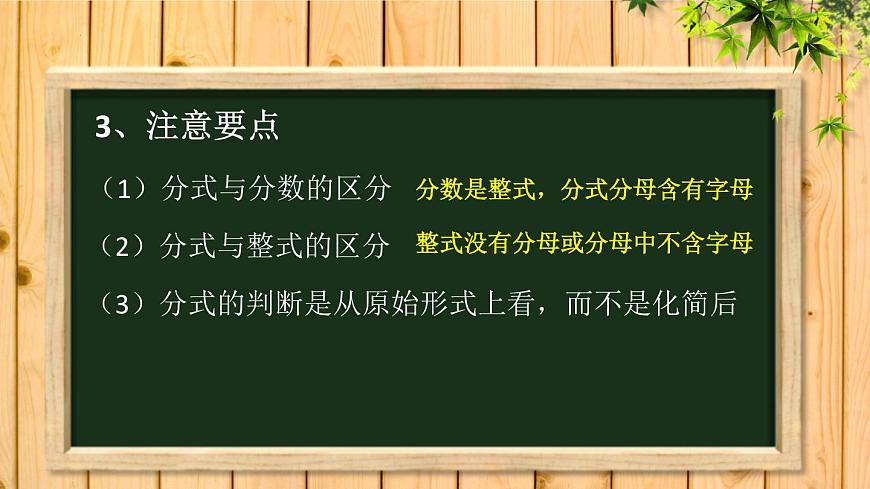 3、注意要点

（1）分式与分数的区分 分数是整式，分式分母含有字母

（2）分式与整式的区分 整式没有分母或分母中不含字母

（3）分式的判断是从原始形式上看，而不是化简后